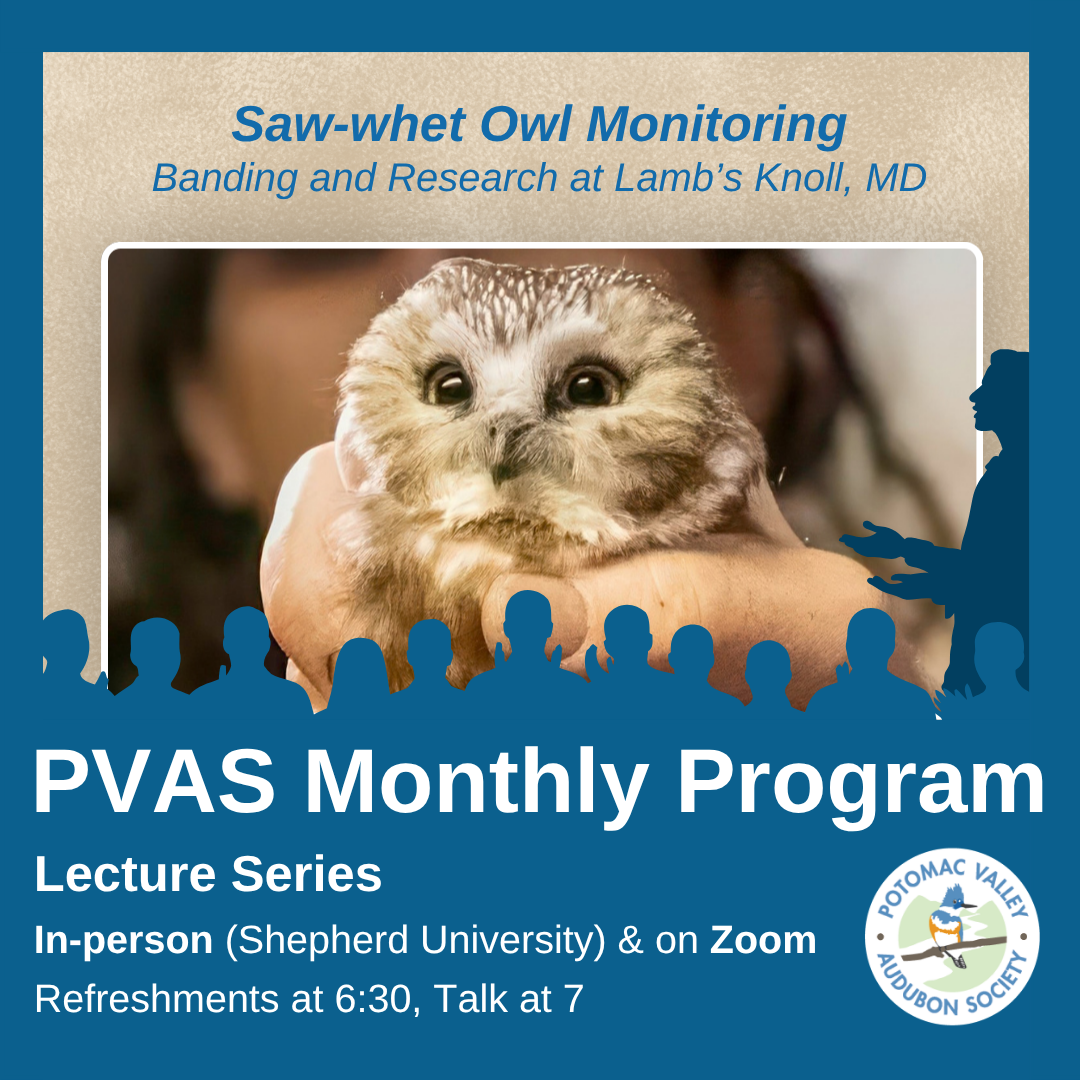 Saw-whet Owl Monitoring
Banding and Research at Lamb's Knoll, MD

PVAS Monthly Program

Lecture Series

In-person (Shepherd University) & on Zoom

Refreshments at 6:30, Talk at 7

POTOMAC VALLEY
AUDUBON SOCIETY